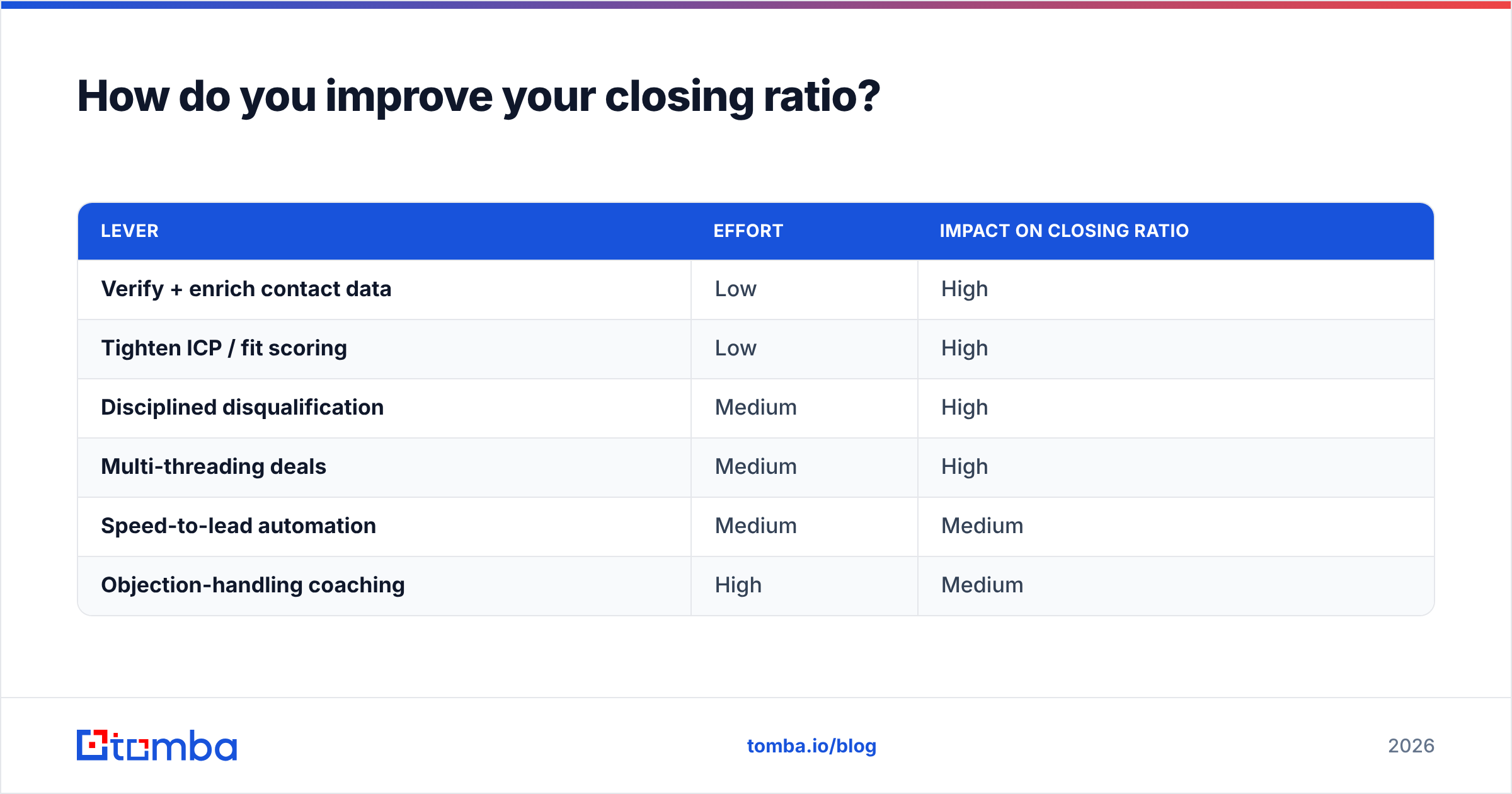 How do you improve your closing ratio?

| LEVER | EFFORT | IMPACT ON CLOSING RATIO |
|---|---|---|
| Verify + enrich contact data | Low | High |
| Tighten ICP / fit scoring | Low | High |
| Disciplined disqualification | Medium | High |
| Multi-threading deals | Medium | High |
| Speed-to-lead automation | Medium | Medium |
| Objection-handling coaching | High | Medium |

tomba

tomba.io/blog

2026